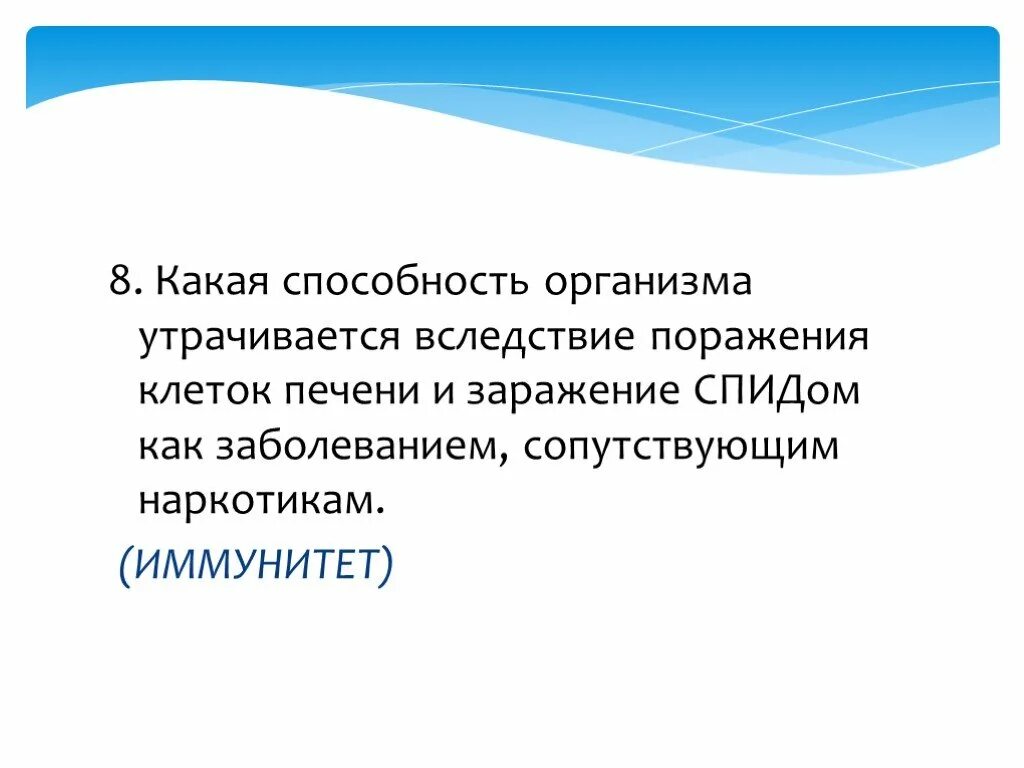 8. Какая способность организма утрачивается вследствие поражения клеток печени и заражение СПИДом как заболеванием, сопутствующим наркотикам.

(ИММУНИТЕТ)